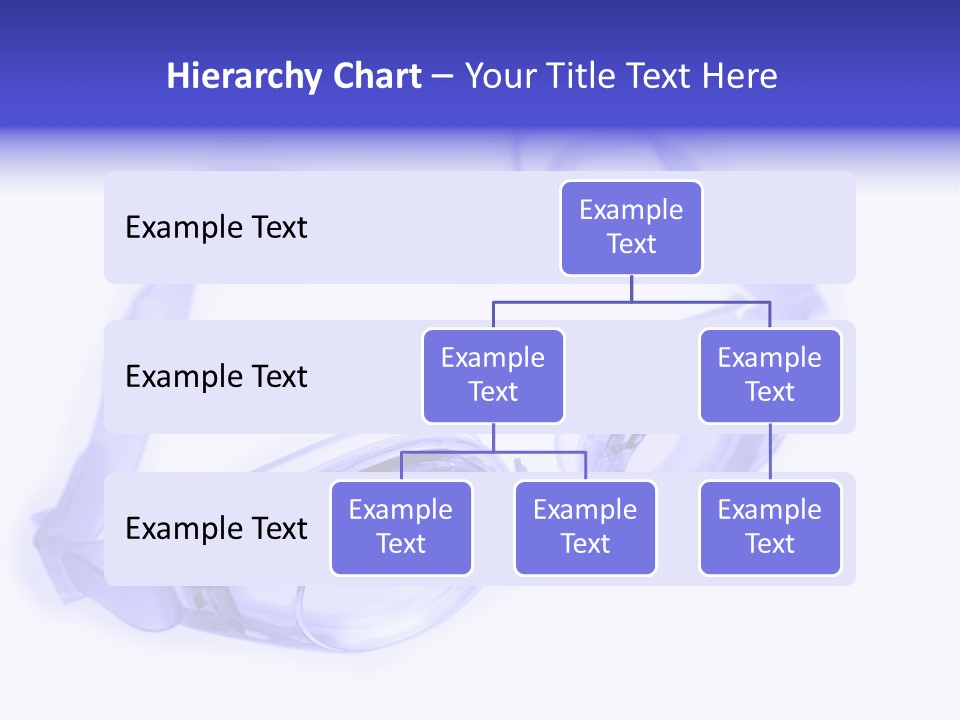 Hierarchy Chart – Your Title Text Here

Example Text

Example Text

Example Text

Example Text

Example Text

Example Text

Example Text

Example Text

Example Text